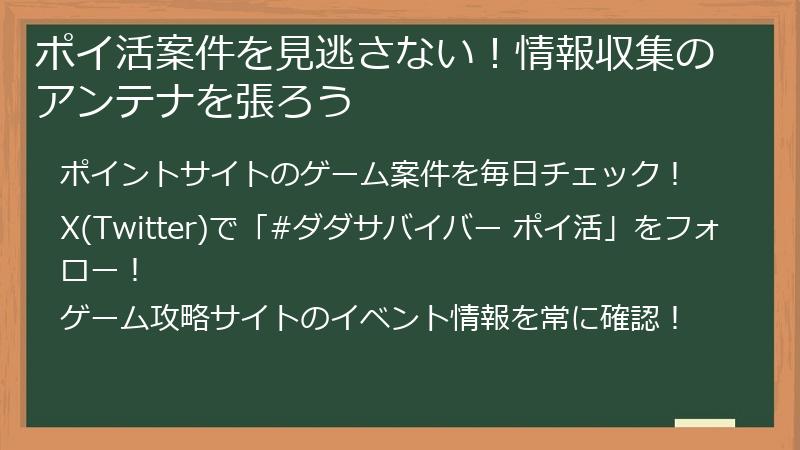 ポイ活案件を見逃さない！情報収集のアンテナを張ろう

ポイントサイトのゲーム案件を毎日チェック！

X(Twitter)で「#ダダサバイバー ポイ活」をフォロー！

ゲーム攻略サイトのイベント情報を常に確認！